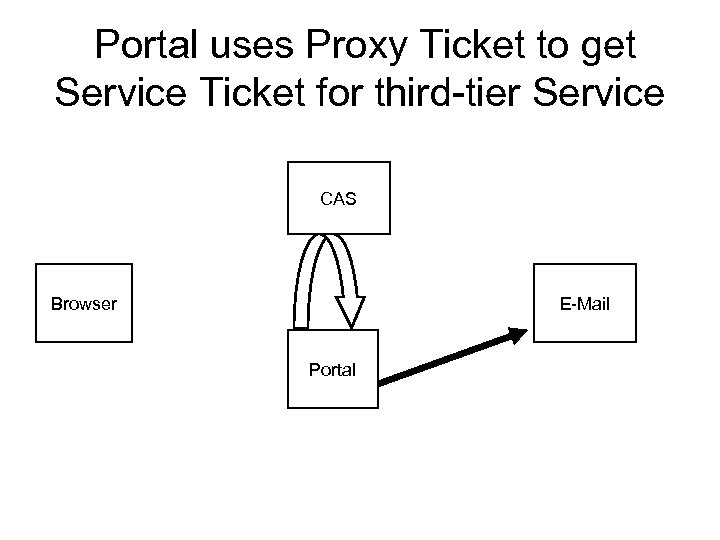 Portal uses Proxy Ticket to get Service Ticket for third-tier Service

CAS

Browser

E-Mail

Portal